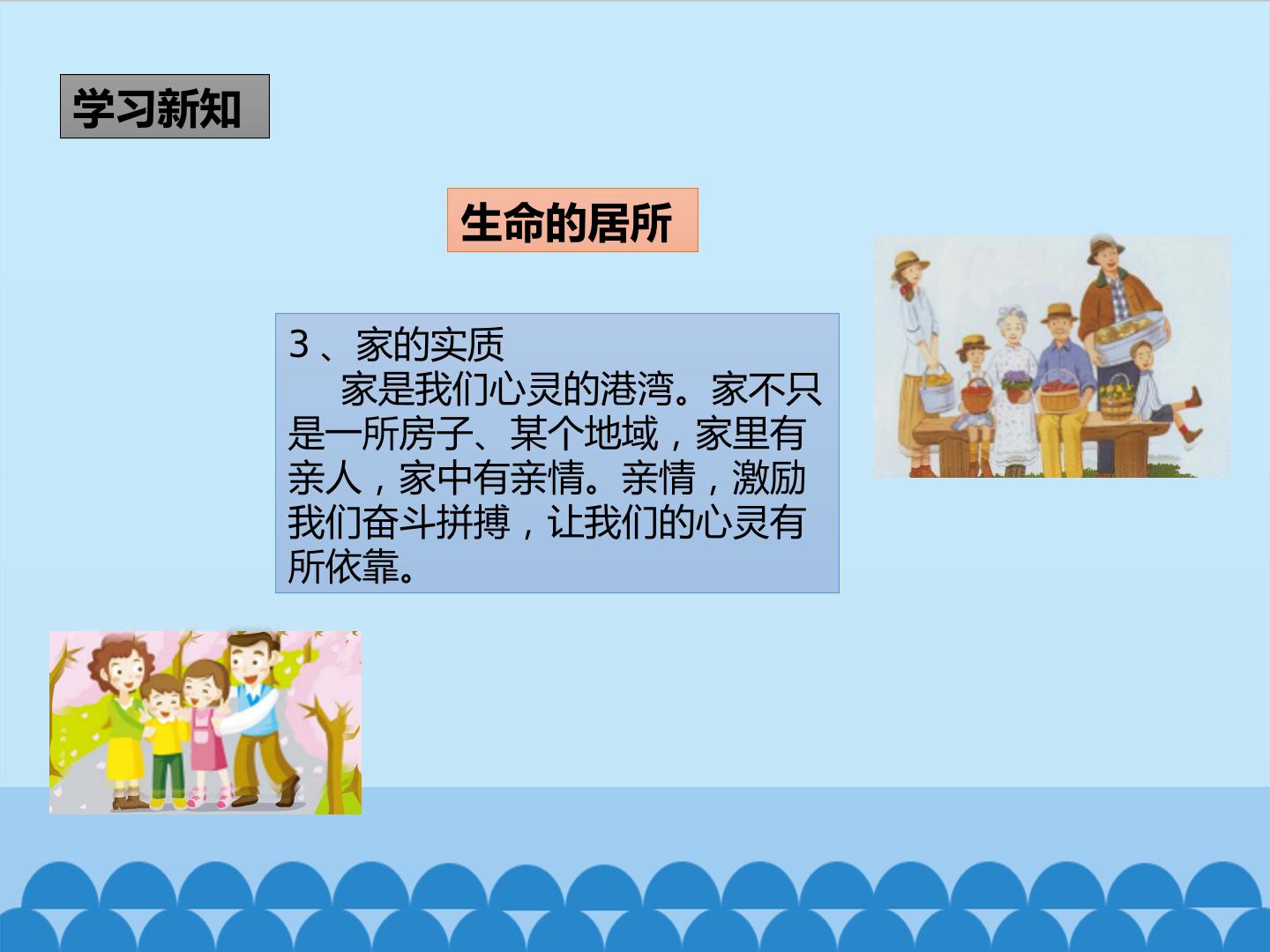 学习新知

生命的居所

3、家的实质

家是我们心灵的港湾。家不只是一所房子、某个地域，家里有亲人，家中有亲情。亲情，激励我们奋斗拼搏，让我们的心灵有所依靠。